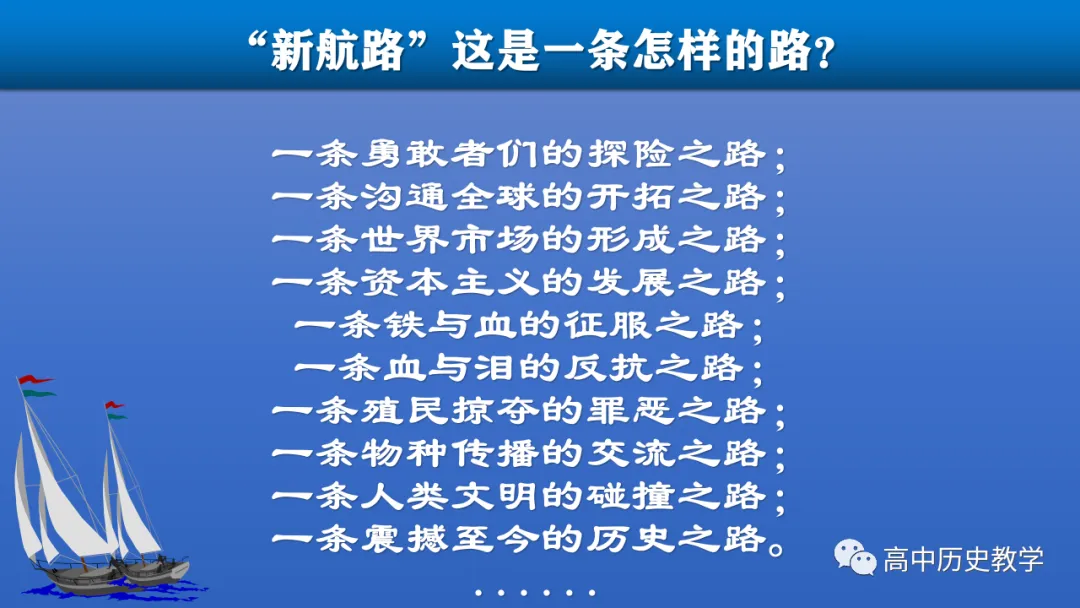 “新航路”这是一条怎样的路？

一条勇敢者们的探险之路；
一条沟通全球的开拓之路；
一条世界市场的形成之路；
一条资本主义的发展之路；
一条铁与血的征服之路；
一条血与泪的反抗之路；
一条殖民掠夺的罪恶之路；
一条物种传播的交流之路；
一条人类文明的碰撞之路；
一条震撼至今的历史之路。

……

高中历史教学